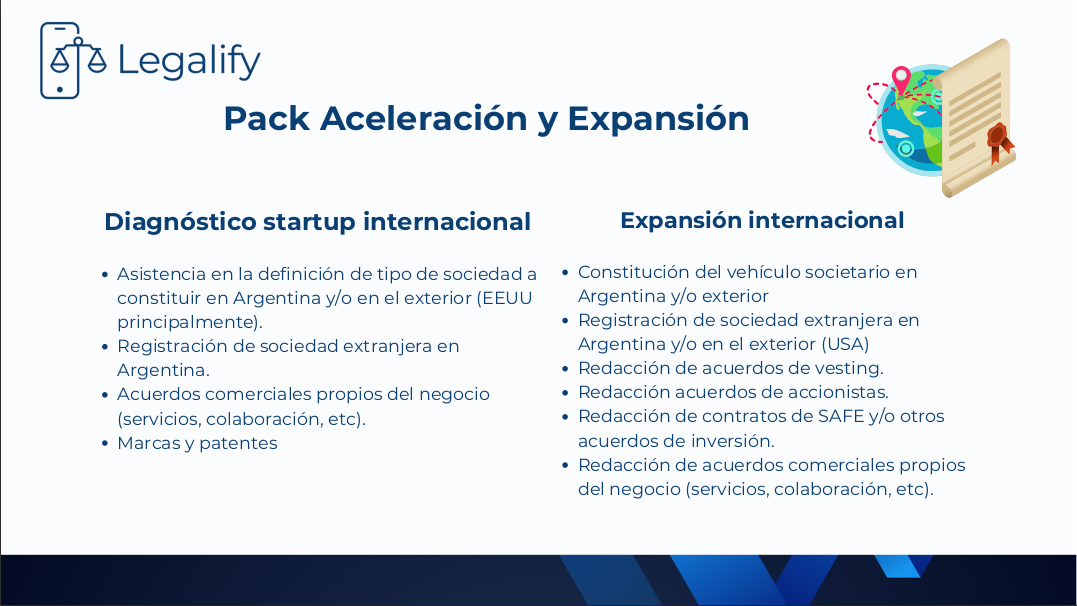 Legalify

Pack Aceleración y Expansión

Diagnóstico startup internacional

- Asistencia en la definición de tipo de sociedad a constituir en Argentina y/o en el exterior (EEUU principalmente).
- Registración de sociedad extranjera en Argentina.
- Acuerdos comerciales propios del negocio (servicios, colaboración, etc).
- Marcas y patentes

Expansión internacional

- Constitución del vehículo societario en Argentina y/o exterior
- Registración de sociedad extranjera en Argentina y/o en el exterior (USA)
- Redacción de acuerdos de vesting.
- Redacción acuerdos de accionistas.
- Redacción de contratos de SAFE y/o otros acuerdos de inversión.
- Redacción de acuerdos comerciales propios del negocio (servicios, colaboración, etc).